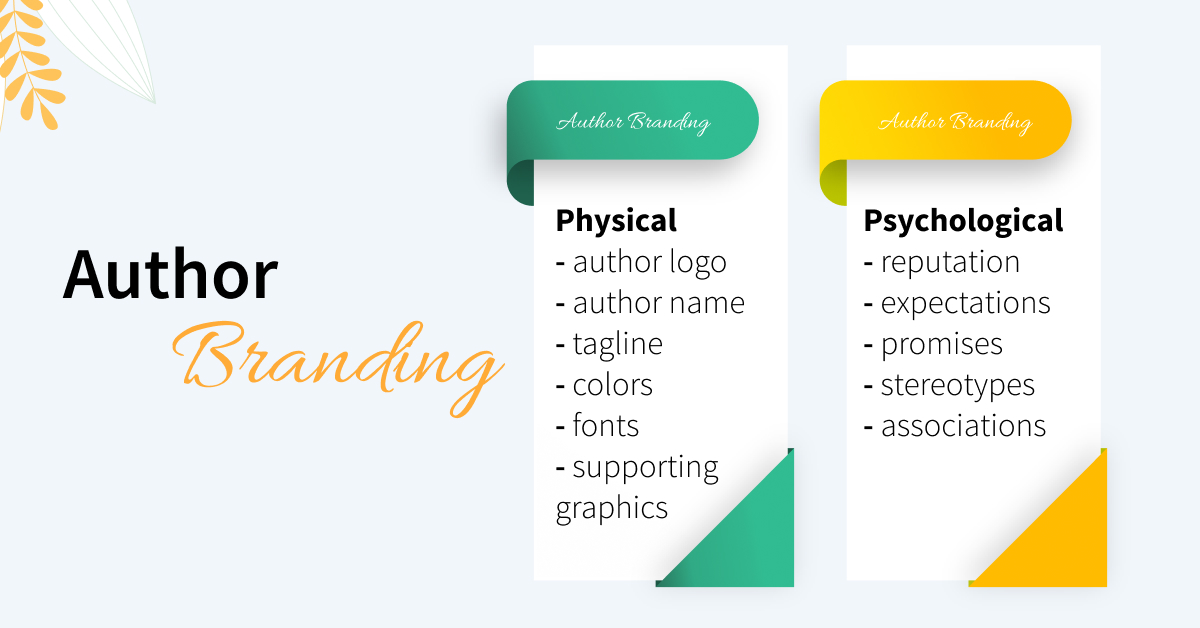 Author Branding

Author Branding

Physical
- author logo
- author name
- tagline
- colors
- fonts
- supporting graphics

Author Branding

Psychological
- reputation
- expectations
- promises
- stereotypes
- associations